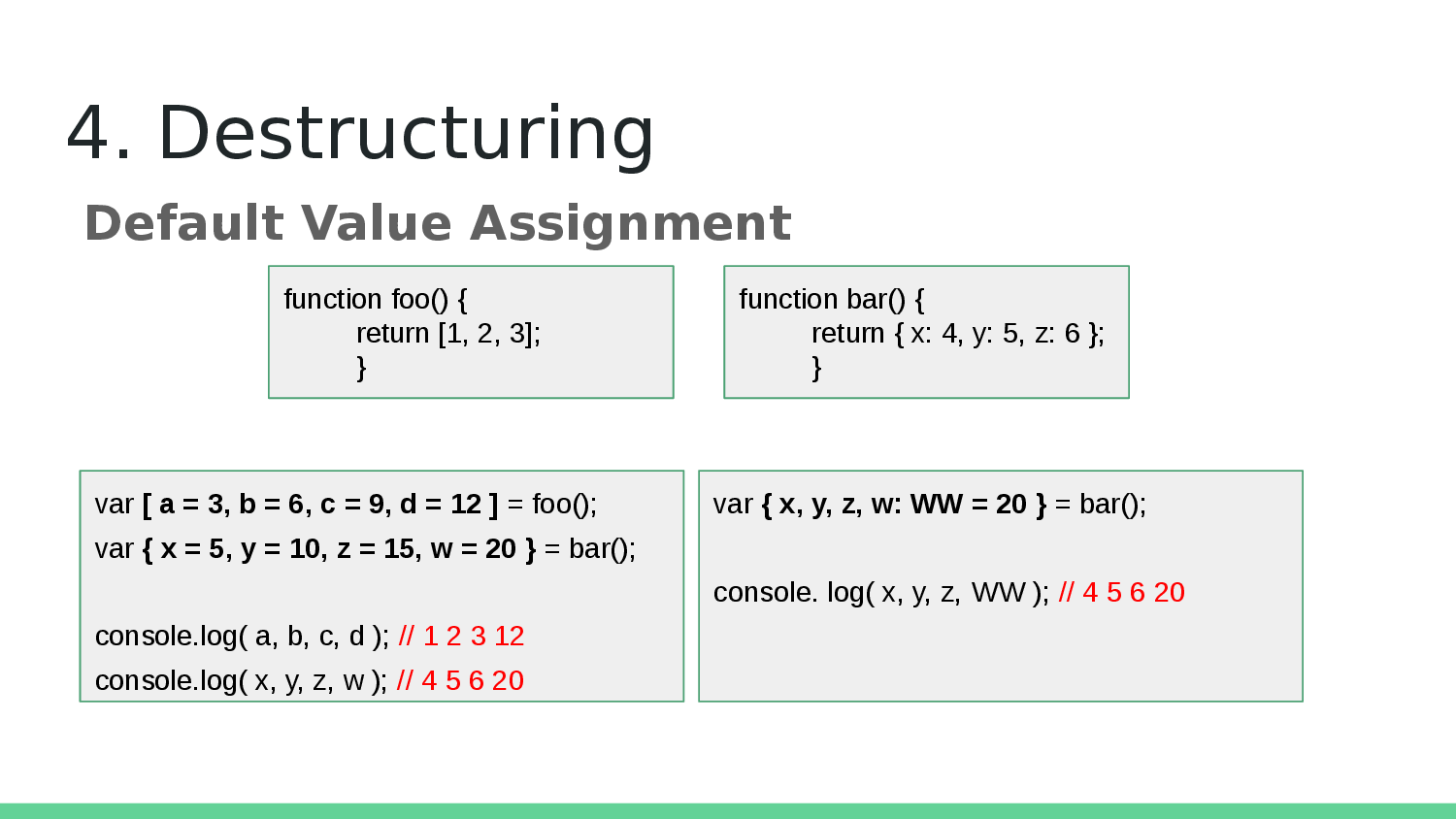 4. Destructuring

Default Value Assignment

function foo() {
return [1, 2, 3];
}

function bar() {
return { x: 4, y: 5, z: 6 };
}

var [ a = 3, b = 6, c = 9, d = 12 ] = foo();
var { x = 5, y = 10, z = 15, w = 20 } = bar();

console.log( a, b, c, d ); // 1 2 3 12
console.log( x, y, z, w ); // 4 5 6 20

var { x, y, z, w: WW = 20 } = bar();

console. log( x, y, z, WW ); // 4 5 6 20